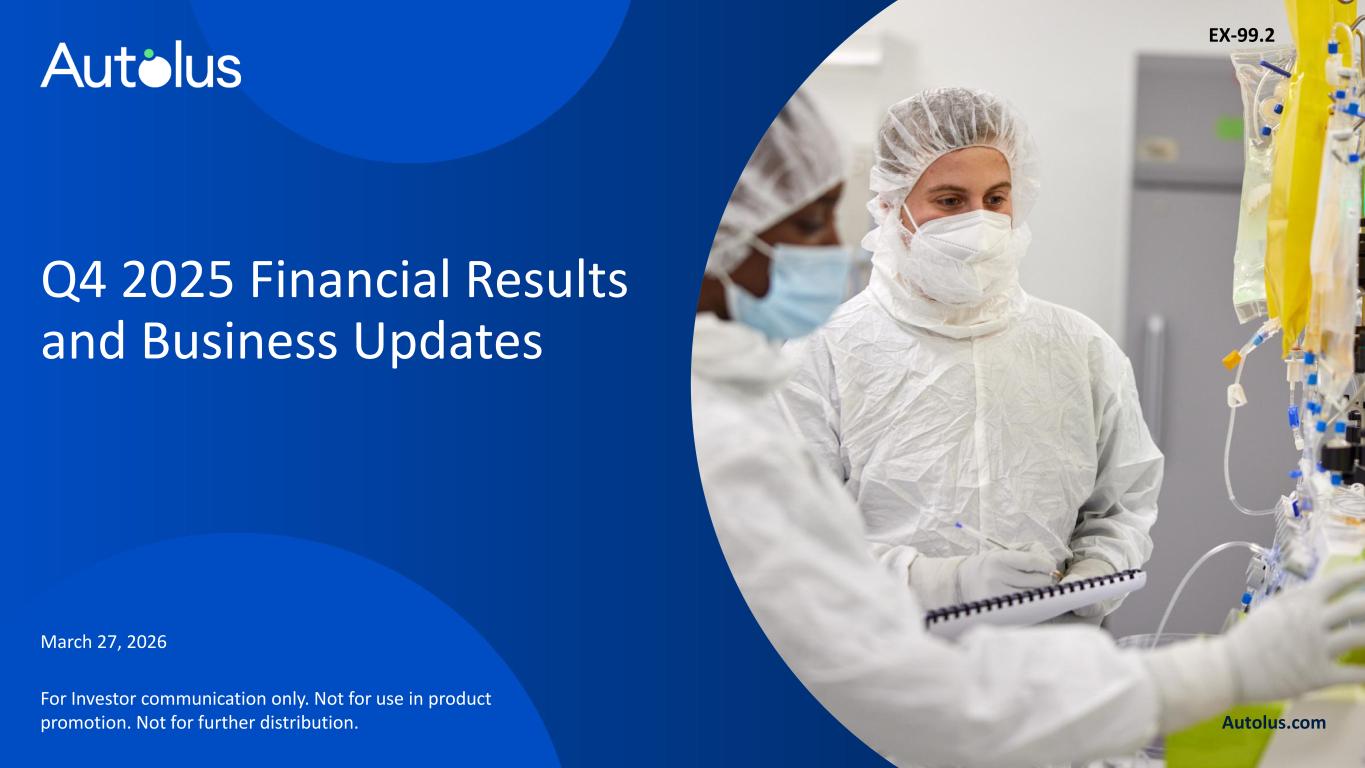 Autolus

EX-99.2

Q4 2025 Financial Results and Business Updates

March 27, 2026

For Investor communication only. Not for use in product promotion. Not for further distribution.

Autolus.com